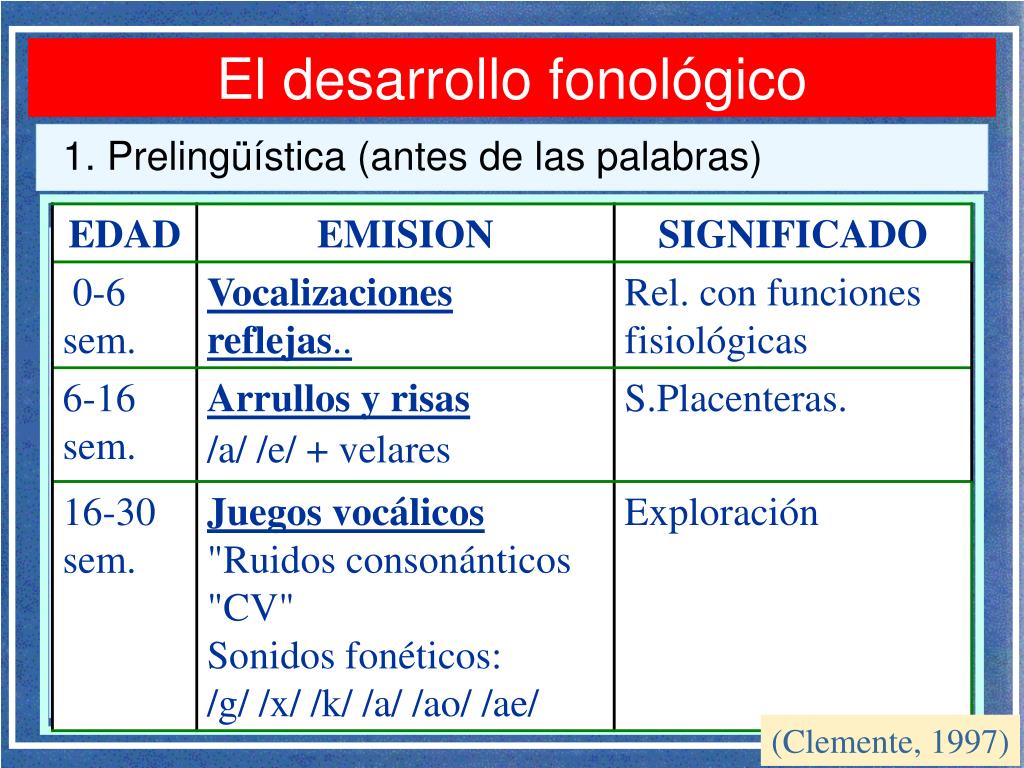 El desarrollo fonológico

1. Prelingüística (antes de las palabras)

| EDAD | EMISION | SIGNIFICADO |
|---|---|---|
| 0-6 sem. | Vocalizaciones reflejas.. | Rel. con funciones fisiológicas |
| 6-16 sem. | Arrullos y risas /a/ /e/ + velares | S.Placenteras. |
| 16-30 sem. | Juegos vocálicos "Ruidos consonánticos "CV" Sonidos fonéticos: /g/ /x/ /k/ /a/ /ao/ /ae/ | Exploración |

(Clemente, 1997)